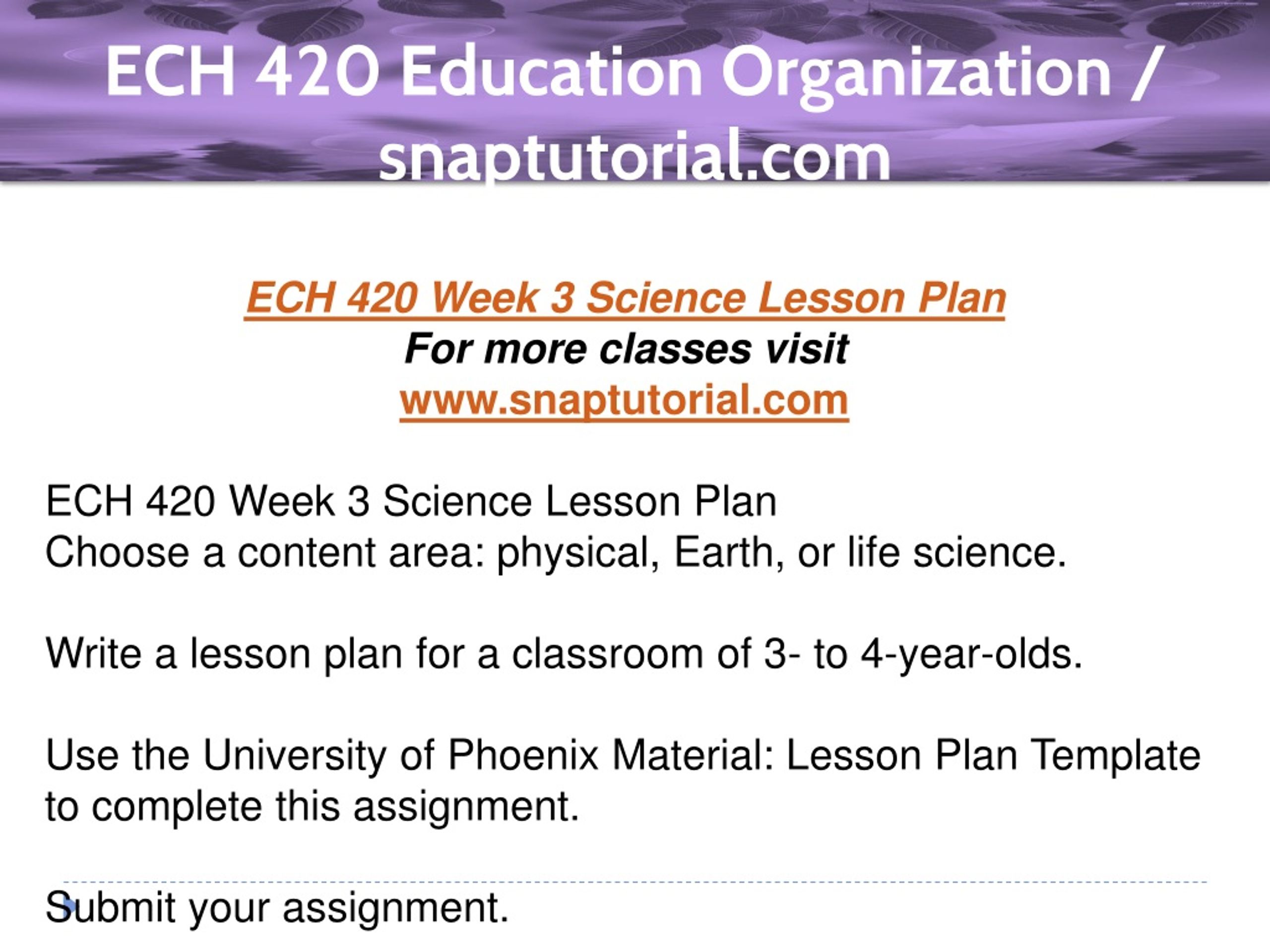 ECH 420 Education Organization / snaptutorial.com

ECH 420 Week 3 Science Lesson Plan
For more classes visit
www.snaptutorial.com

ECH 420 Week 3 Science Lesson Plan
Choose a content area: physical, Earth, or life science.

Write a lesson plan for a classroom of 3- to 4-year-olds.

Use the University of Phoenix Material: Lesson Plan Template to complete this assignment.

Submit your assignment.